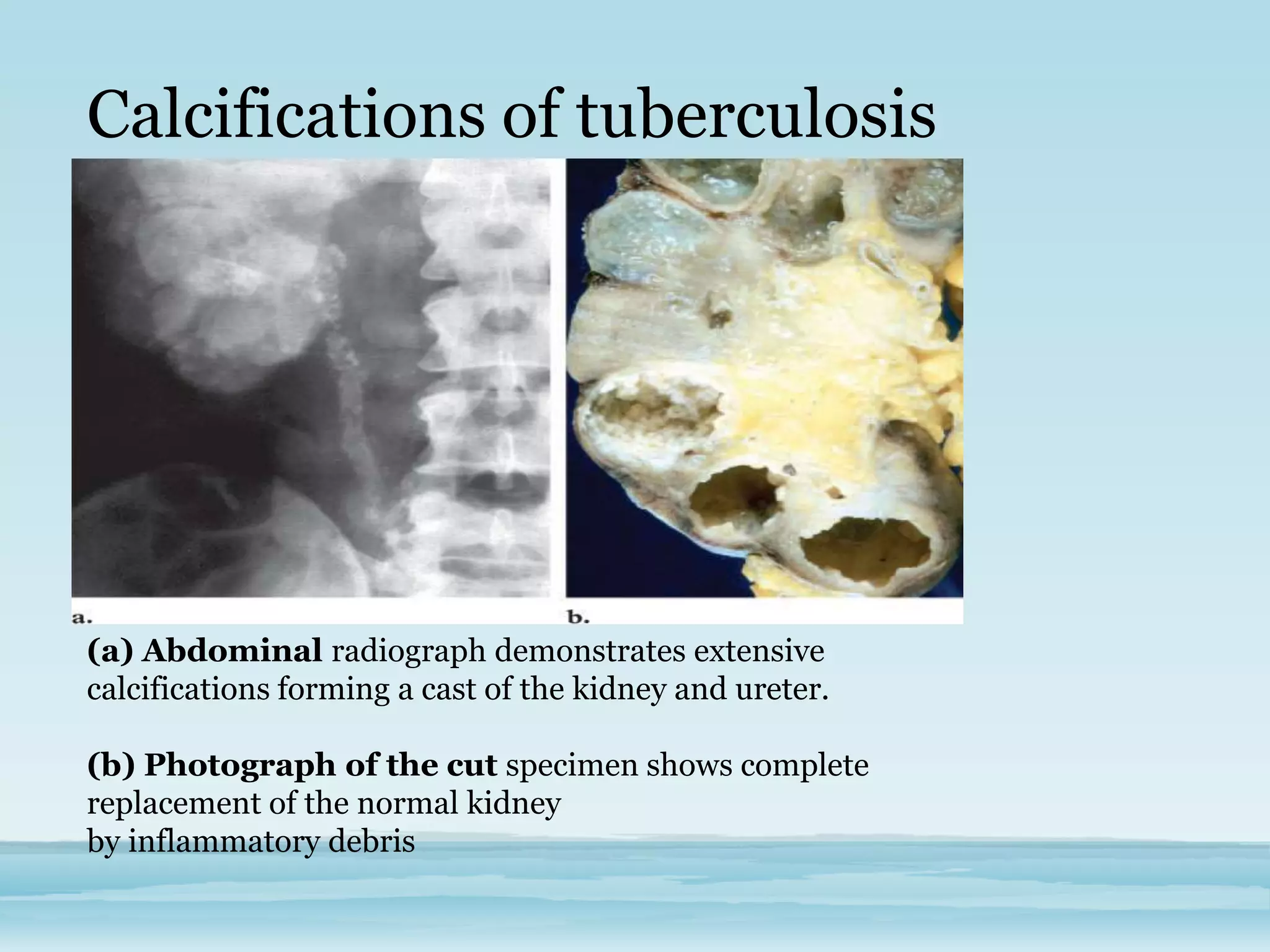 Calcifications of tuberculosis

a.

b.

(a) Abdominal radiograph demonstrates extensive calcifications forming a cast of the kidney and ureter.

(b) Photograph of the cut specimen shows complete replacement of the normal kidney
by inflammatory debris